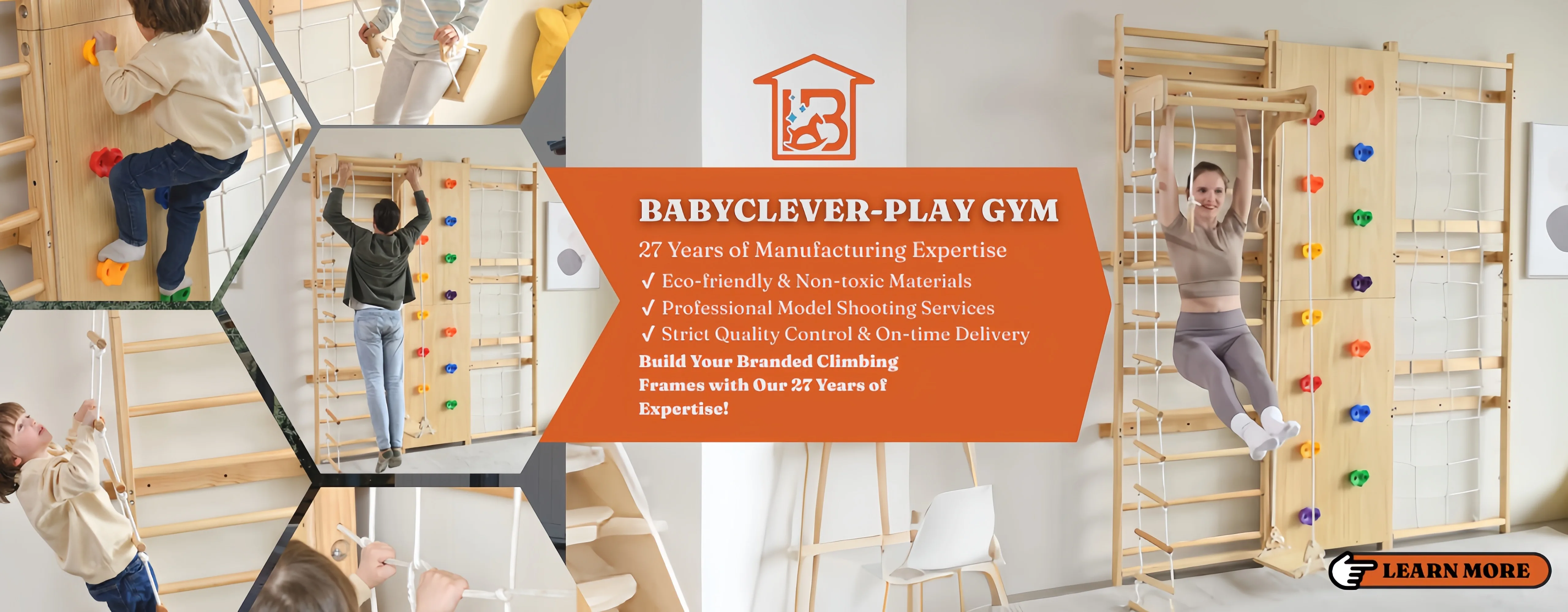 B

BABYCLEVER-PLAY GYM

27 Years of Manufacturing Expertise

✓ Eco-friendly & Non-toxic Materials
✓ Professional Model Shooting Services
✓ Strict Quality Control & On-time Delivery

Build Your Branded Climbing Frames with Our 27 Years of Expertise!

LEARN MORE